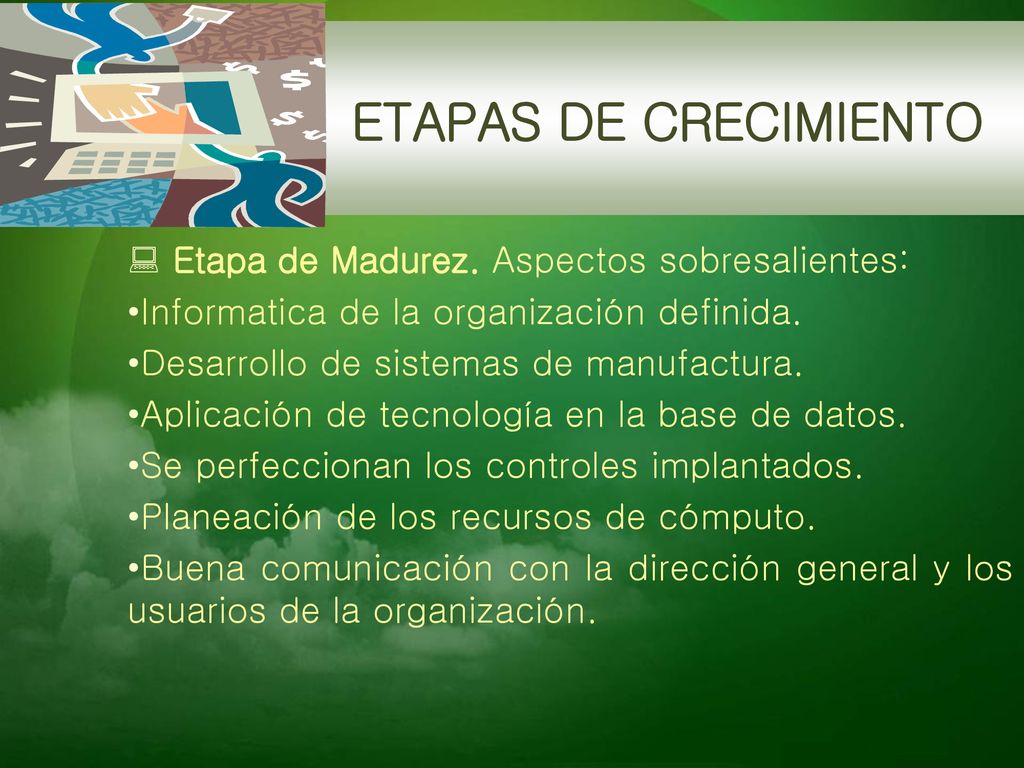 ETAPAS DE CRECIMIENTO

Etapa de Madurez. Aspectos sobresalientes:
•Informatica de la organización definida.
•Desarrollo de sistemas de manufactura.
•Aplicación de tecnología en la base de datos.
•Se perfeccionan los controles implantados.
•Planeación de los recursos de cómputo.
•Buena comunicación con la dirección general y los usuarios de la organización.